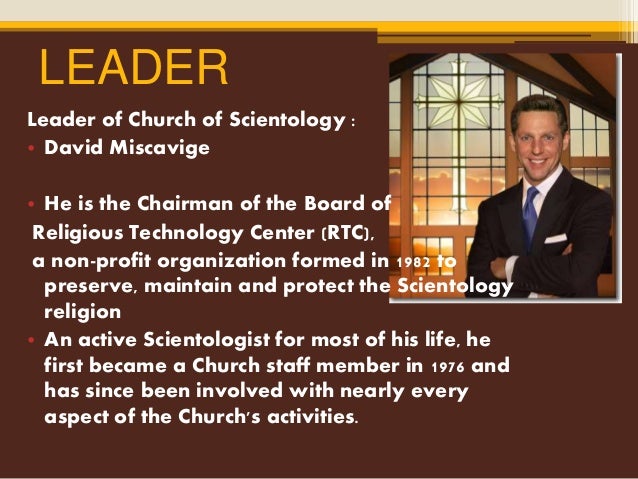 LEADER

Leader of Church of Scientology :

• David Miscavige

• He is the Chairman of the Board of Religious Technology Center (RTC), a non-profit organization formed in 1982 to preserve, maintain and protect the Scientology religion

• An active Scientologist for most of his life, he first became a Church staff member in 1976 and has since been involved with nearly every aspect of the Church's activities.